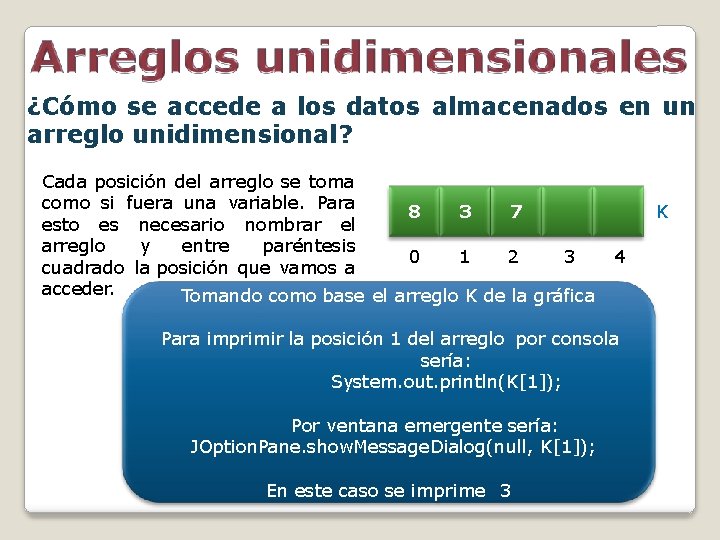 Arreglos unidimensionales

¿Cómo se accede a los datos almacenados en un arreglo unidimensional?

Cada posición del arreglo se toma como si fuera una variable. Para esto es necesario nombrar el arreglo y entre paréntesis cuadrado la posición que vamos a acceder.

| 8 | 3 | 7 | | |
|---|---|---|---|---|
| 0 | 1 | 2 | 3 | 4 |

K

Tomando como base el arreglo K de la gráfica

Para imprimir la posición 1 del arreglo por consola sería:
System.out.println(K[1]);

Por ventana emergente sería:
JOptionPane.showMessageDialog(null, K[1]);

En este caso se imprime 3